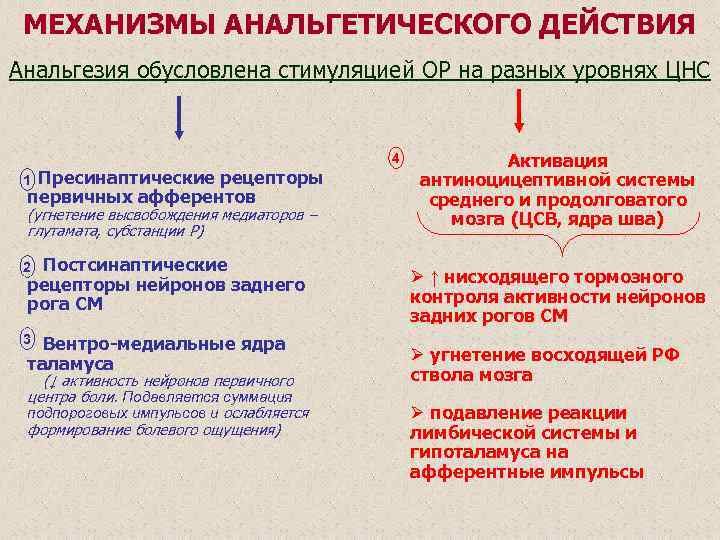 МЕХАНИЗМЫ АНАЛЬГЕТИЧЕСКОГО ДЕЙСТВИЯ

Анальгезия обусловлена стимуляцией ОР на разных уровнях ЦНС

1 Пресинаптические рецепторы первичных афферентов
(угнетение высвобождения медиаторов – глутамата, субстанции Р)

2 Постсинаптические рецепторы нейронов заднего рога СМ

3 Вентро-медиальные ядра таламуса
(↓ активность нейронов первичного центра боли. Подавляется суммация подпороговых импульсов и ослабляется формирование болевого ощущения)

4 Активация антиноцицептивной системы среднего и продолговатого мозга (ЦСВ, ядра шва)

➢ ↑ нисходящего тормозного контроля активности нейронов задних рогов СМ

➢ угнетение восходящей РФ ствола мозга

➢ подавление реакции лимбической системы и гипоталамуса на афферентные импульсы